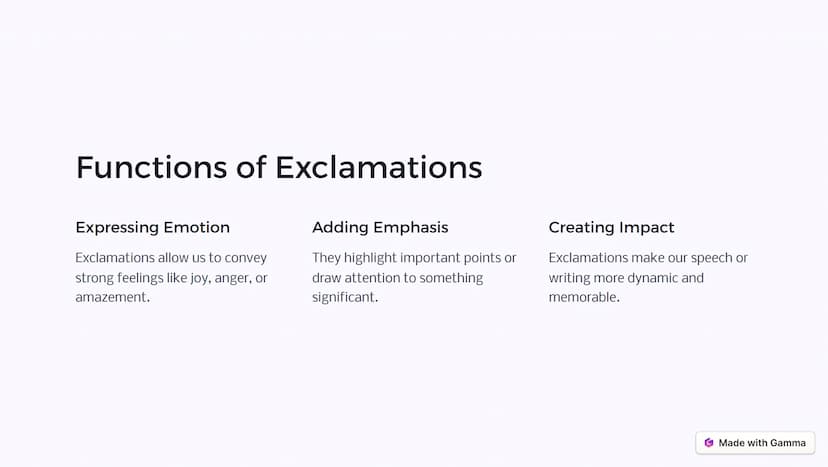 Functions of Exclamations

Expressing Emotion

Exclamations allow us to convey strong feelings like joy, anger, or amazement.

Adding Emphasis

They highlight important points or draw attention to something significant.

Creating Impact

Exclamations make our speech or writing more dynamic and memorable.

Made with Gamma